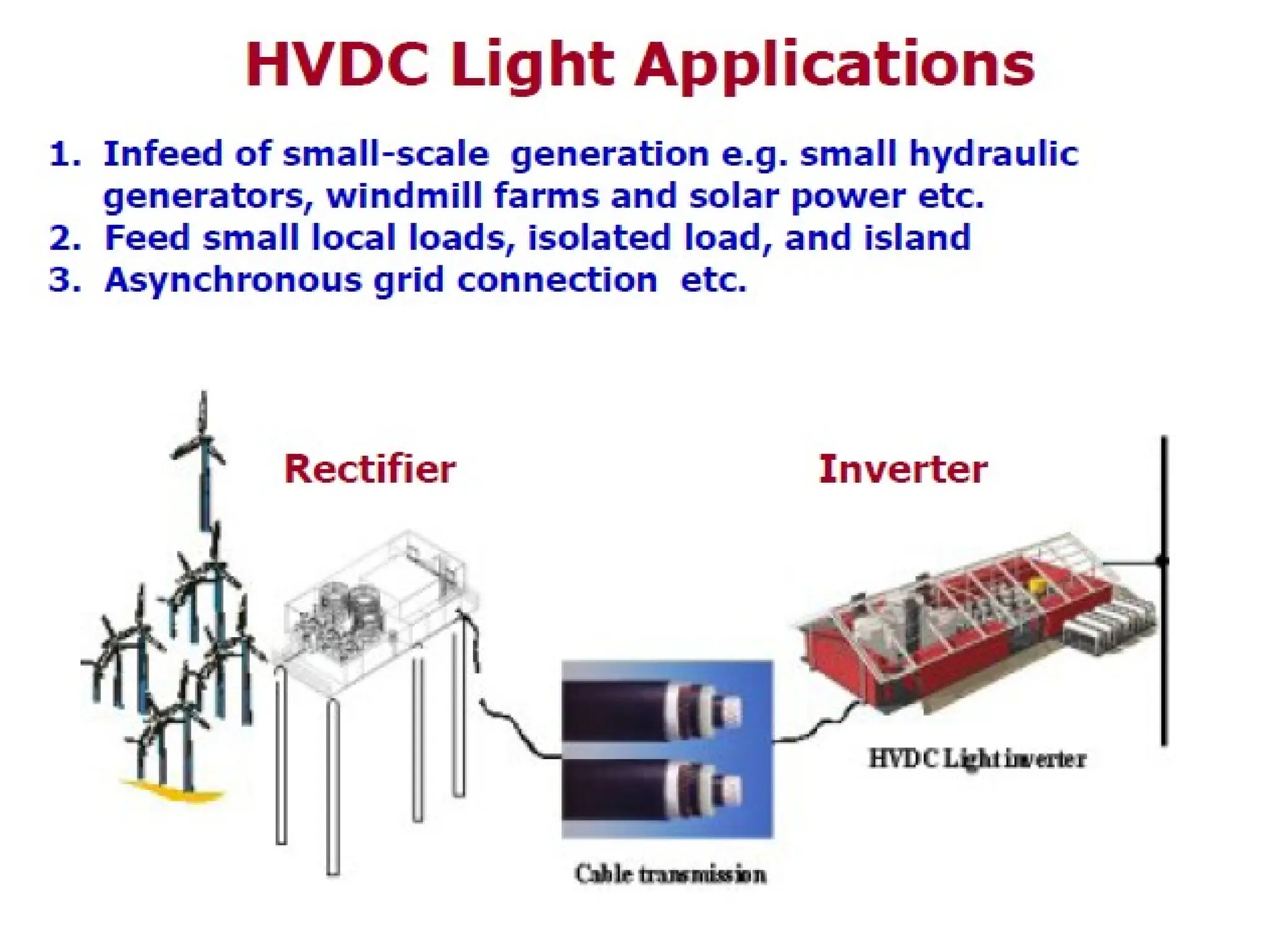 HVDC Light Applications

1. Infeed of small-scale generation e.g. small hydraulic generators, windmill farms and solar power etc.
2. Feed small local loads, isolated load, and island
3. Asynchronous grid connection etc.

Rectifier

Inverter

HVDC Light inverter

Cable transmission